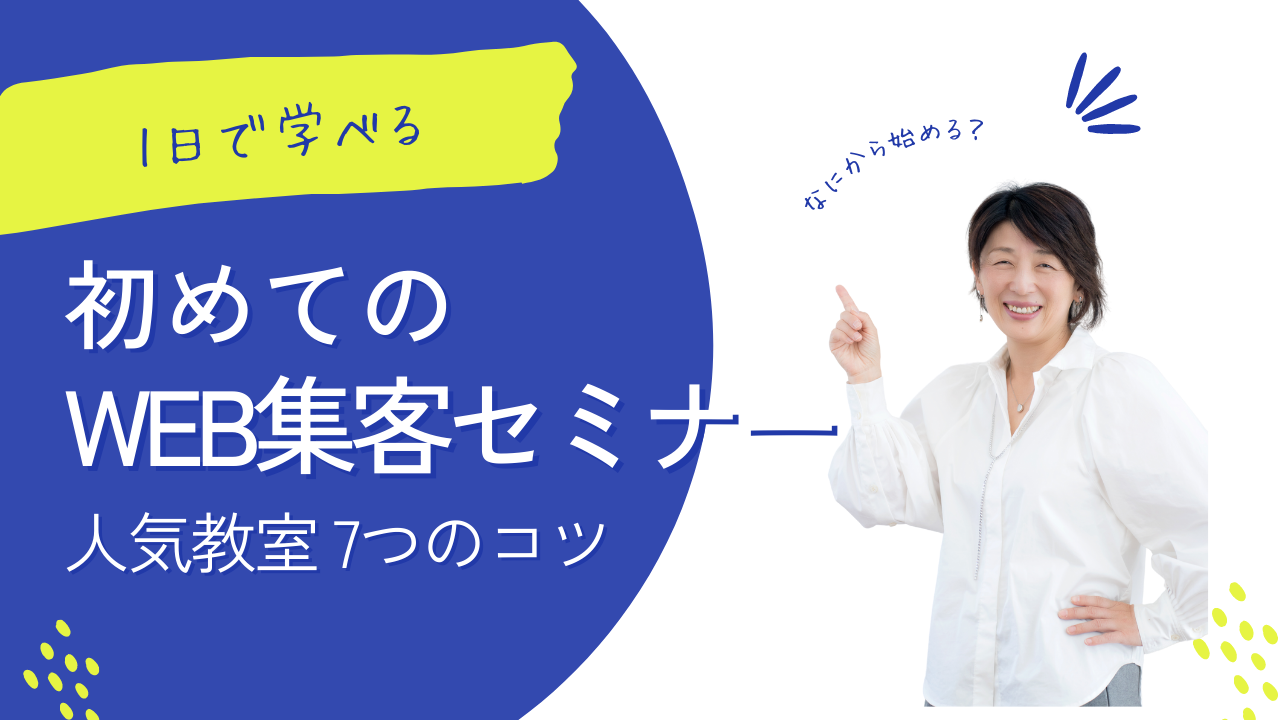 1日で学べる

初めての
WEB集客セミナー
人気教室 7つのコツ

なにから始める?